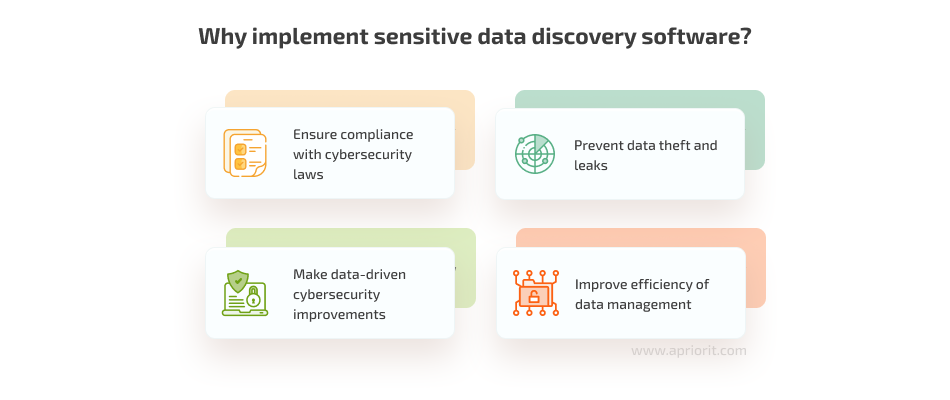 Why implement sensitive data discovery software?

Ensure compliance with cybersecurity laws

Prevent data theft and leaks

Make data-driven cybersecurity improvements

Improve efficiency of data management

www.apriorit.com